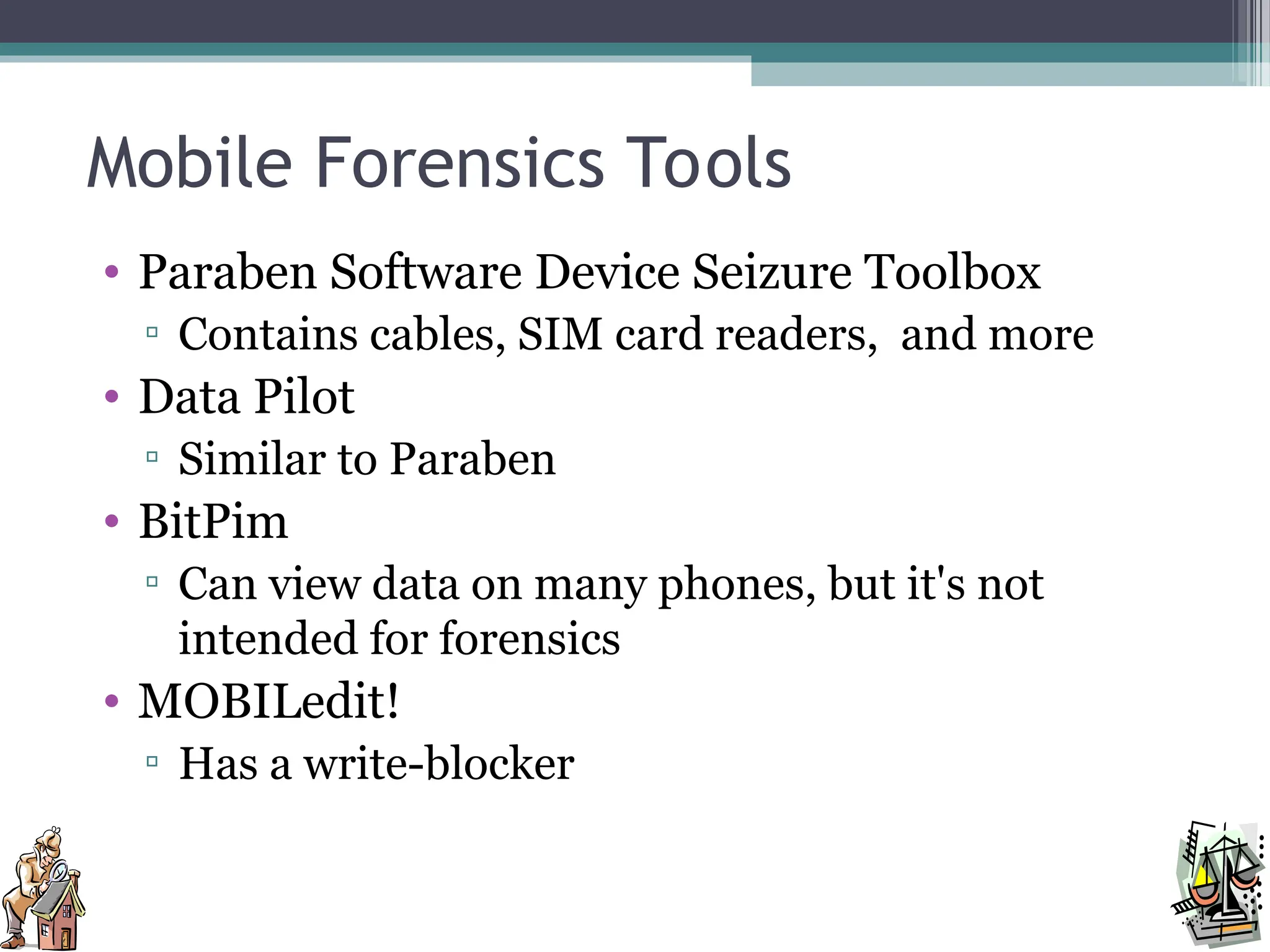 Mobile Forensics Tools

• Paraben Software Device Seizure Toolbox
▫ Contains cables, SIM card readers, and more
• Data Pilot
▫ Similar to Paraben
• BitPim
▫ Can view data on many phones, but it's not intended for forensics
• MOBILedit!
▫ Has a write-blocker